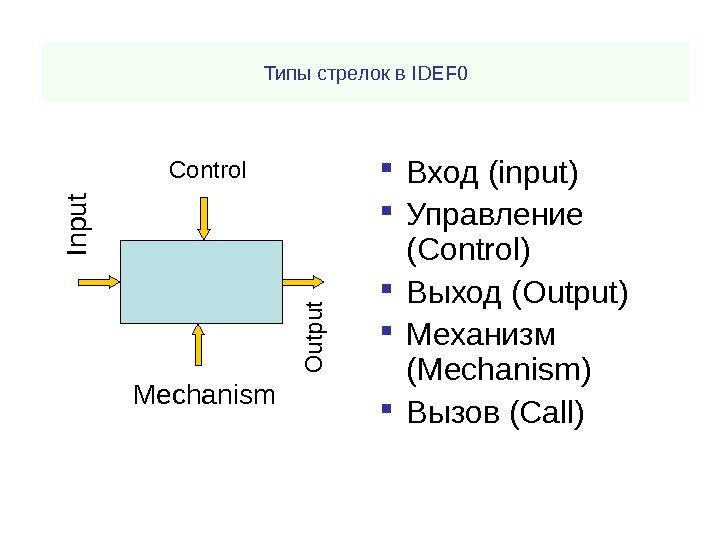 Типы стрелок в IDEF0

Control

Input

Output

Mechanism

- Вход (input)
- Управление (Control)
- Выход (Output)
- Механизм (Mechanism)
- Вызов (Call)